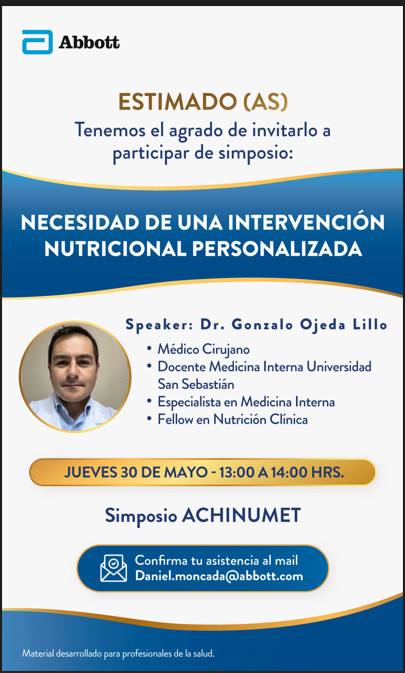 Abbott

ESTIMADO (AS)
Tenemos el agrado de invitarlo a participar de simposio:

NECESIDAD DE UNA INTERVENCIÓN NUTRICIONAL PERSONALIZADA

Speaker: Dr. Gonzalo Ojeda Lillo
• Médico Cirujano
• Docente Medicina Interna Universidad San Sebastián
• Especialista en Medicina Interna
• Fellow en Nutrición Clínica

JUEVES 30 DE MAYO - 13:00 A 14:00 HRS.

Simposio ACHINUMET

Confirma tu asistencia al mail
Daniel.moncada@abbott.com

Material desarrollado para profesionales de la salud.